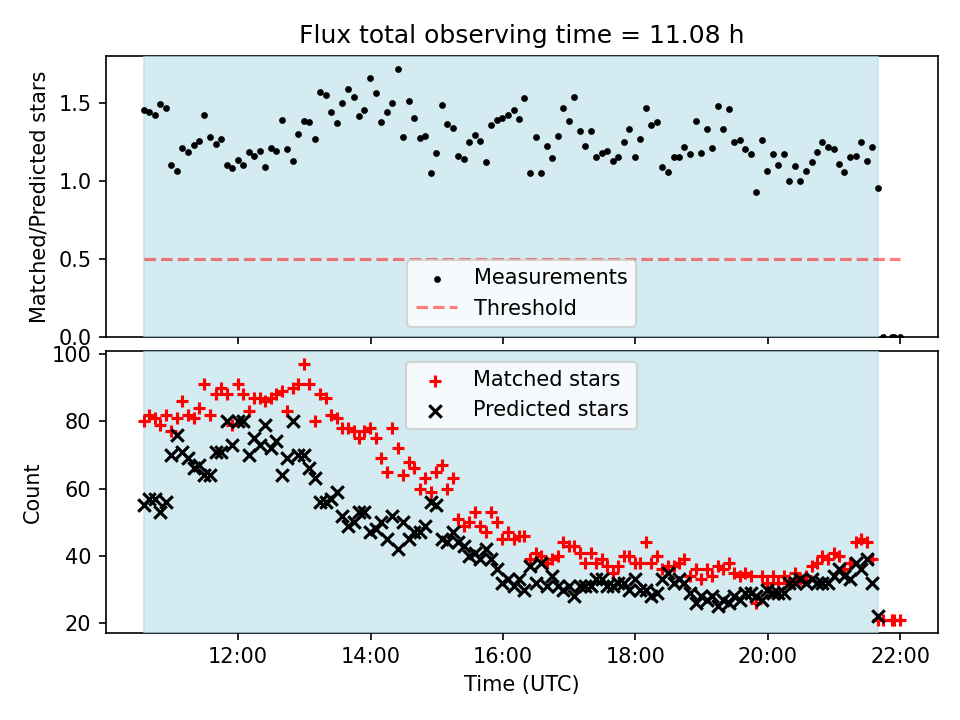 Flux total observing time = 11.08 h

Matched/Predicted stars

1.5
1.0
0.5
0.0

Measurements
Threshold

Count

100
80
60
40
20

Matched stars
Predicted stars

12:00
14:00
16:00
18:00
20:00
22:00

Time (UTC)